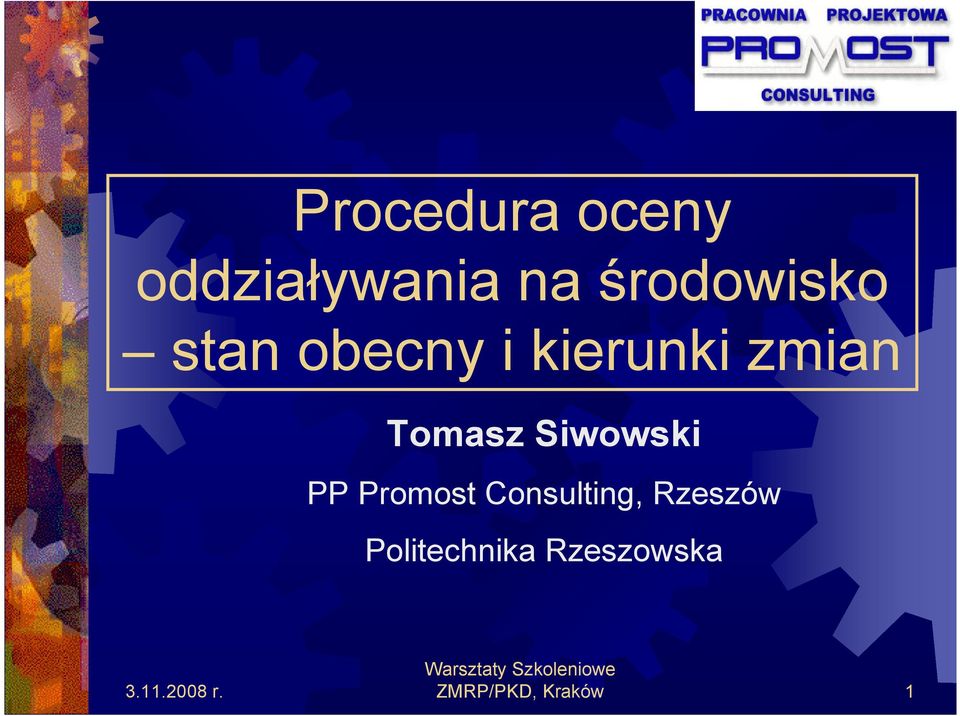 PRACOWNIA PROJEKTOWA
PROMOST
CONSULTING

Procedura oceny oddziaływania na środowisko – stan obecny i kierunki zmian

Tomasz Siwowski

PP Promost Consulting, Rzeszów

Politechnika Rzeszowska

3.11.2008 r.

Warsztaty Szkoleniowe ZMRP/PKD, Kraków

1